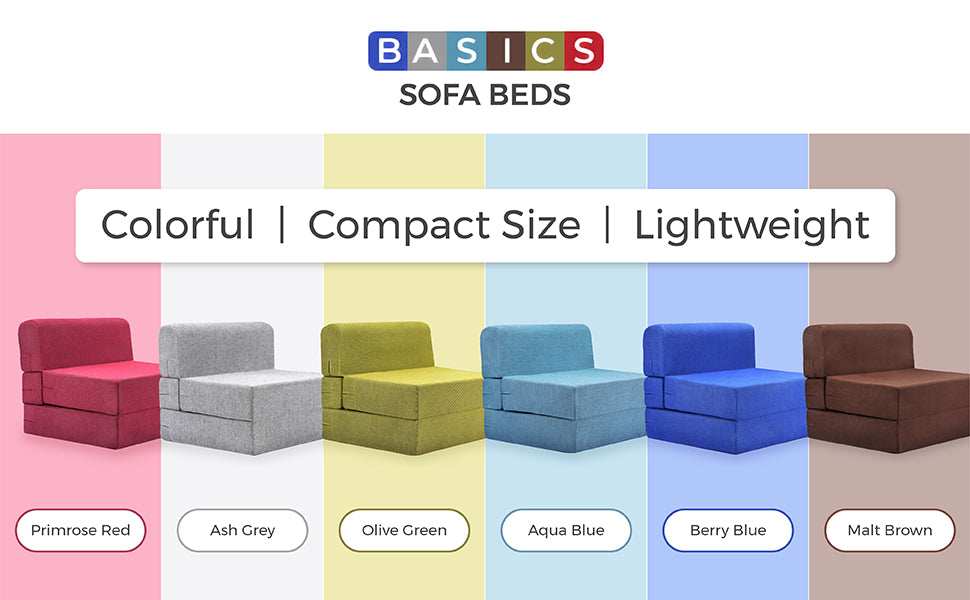 BASICS
SOFA BEDS

Colorful | Compact Size | Lightweight

Primrose Red

Ash Grey

Olive Green

Aqua Blue

Berry Blue

Malt Brown